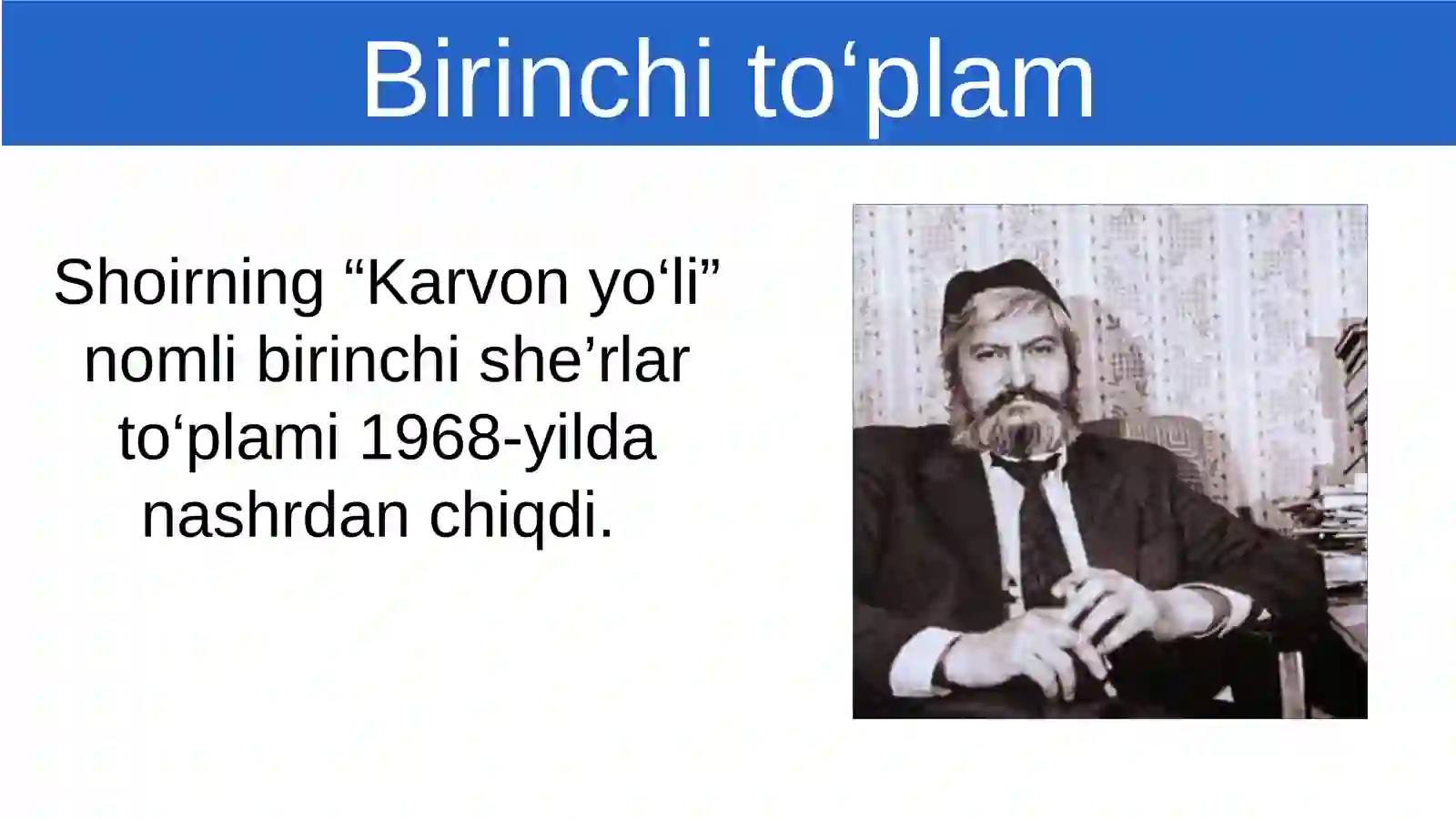 Birinchi to‘plam

Shoirning “Karvon yo‘li” nomli birinchi she’rlar to‘plami 1968-yilda nashrdan chiqdi.